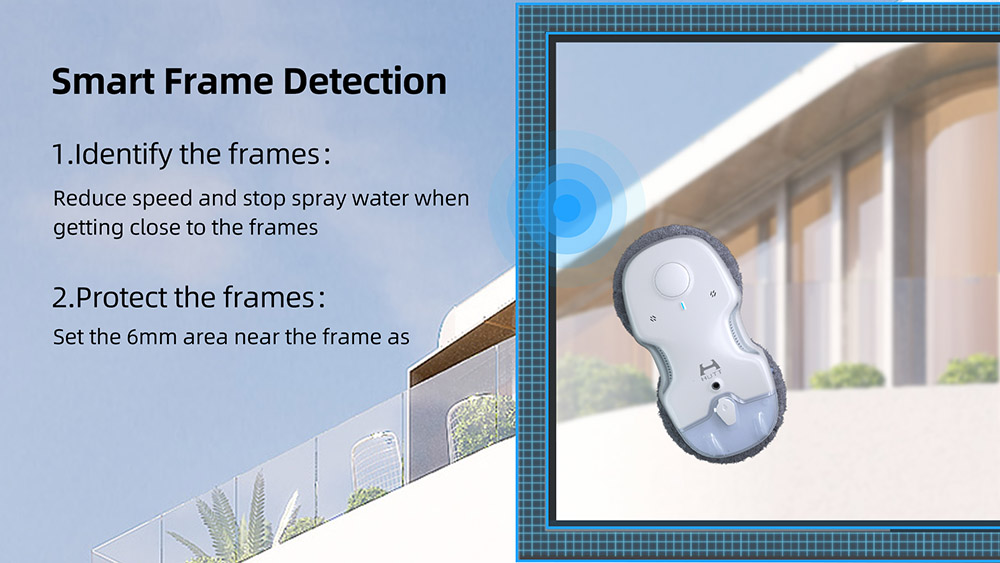 Smart Frame Detection

1.Identify the frames:

Reduce speed and stop spray water when getting close to the frames

2.Protect the frames:

Set the 6mm area near the frame as

HUTT